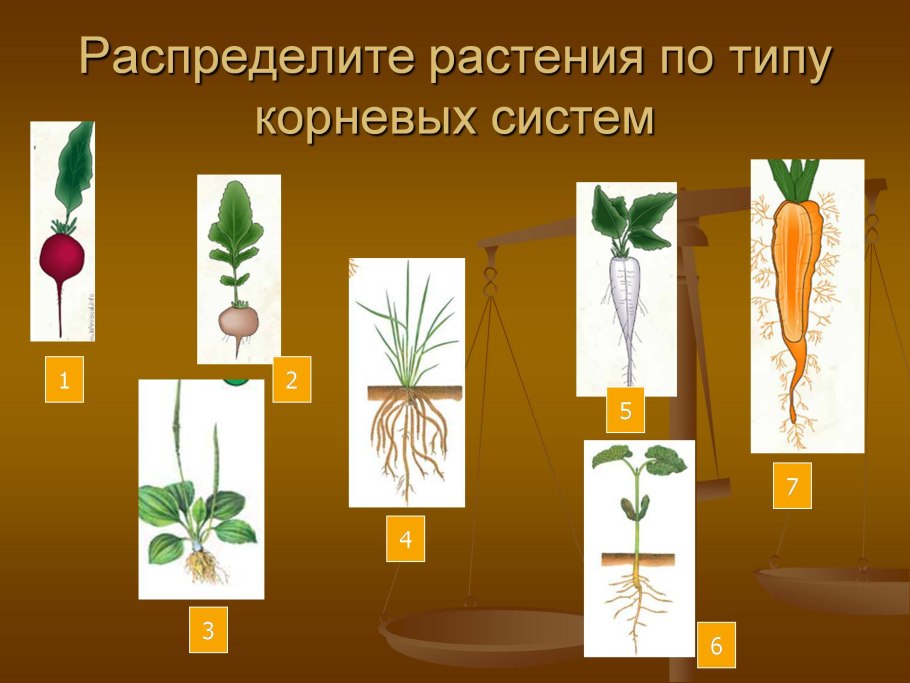 Распределите растения по типу корневых систем

1

2

3

4

5

6

7